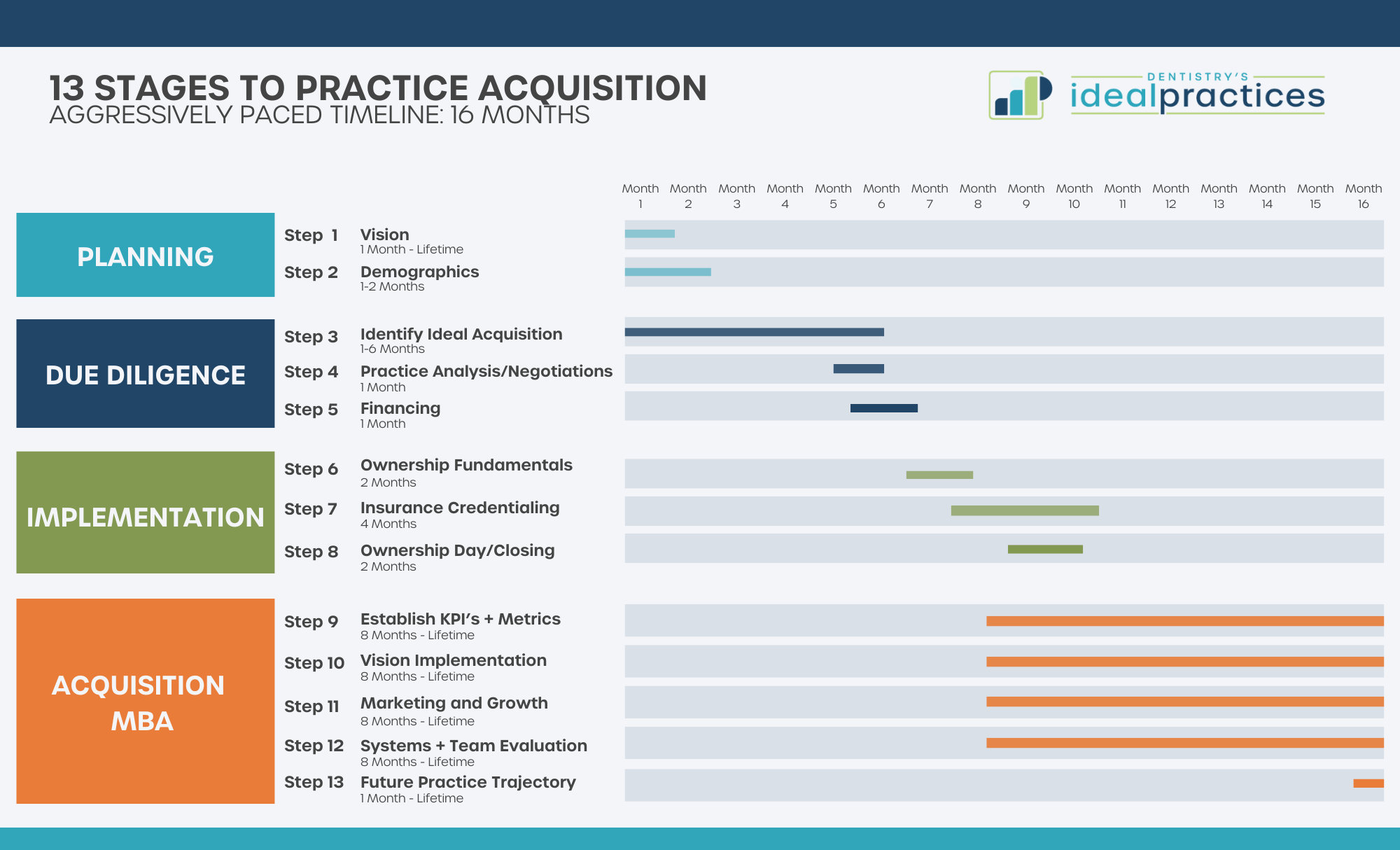 13 STAGES TO PRACTICE ACQUISITION
AGGRESSIVELY PACED TIMELINE: 16 MONTHS

DENTISTRY'S idealpractices

Month 1 Month 2 Month 3 Month 4 Month 5 Month 6 Month 7 Month 8 Month 9 Month 10 Month 11 Month 12 Month 13 Month 14 Month 15 Month 16

PLANNING

Step 1 Vision
1 Month - Lifetime

Step 2 Demographics
1-2 Months

DUE DILIGENCE

Step 3 Identify Ideal Acquisition
1-6 Months

Step 4 Practice Analysis/Negotiations
1 Month

Step 5 Financing
1 Month

IMPLEMENTATION

Step 6 Ownership Fundamentals
2 Months

Step 7 Insurance Credentialing
4 Months

Step 8 Ownership Day/Closing
2 Months

ACQUISITION MBA

Step 9 Establish KPI's + Metrics
8 Months - Lifetime

Step 10 Vision Implementation
8 Months - Lifetime

Step 11 Marketing and Growth
8 Months - Lifetime

Step 12 Systems + Team Evaluation
8 Months - Lifetime

Step 13 Future Practice Trajectory
1 Month - Lifetime